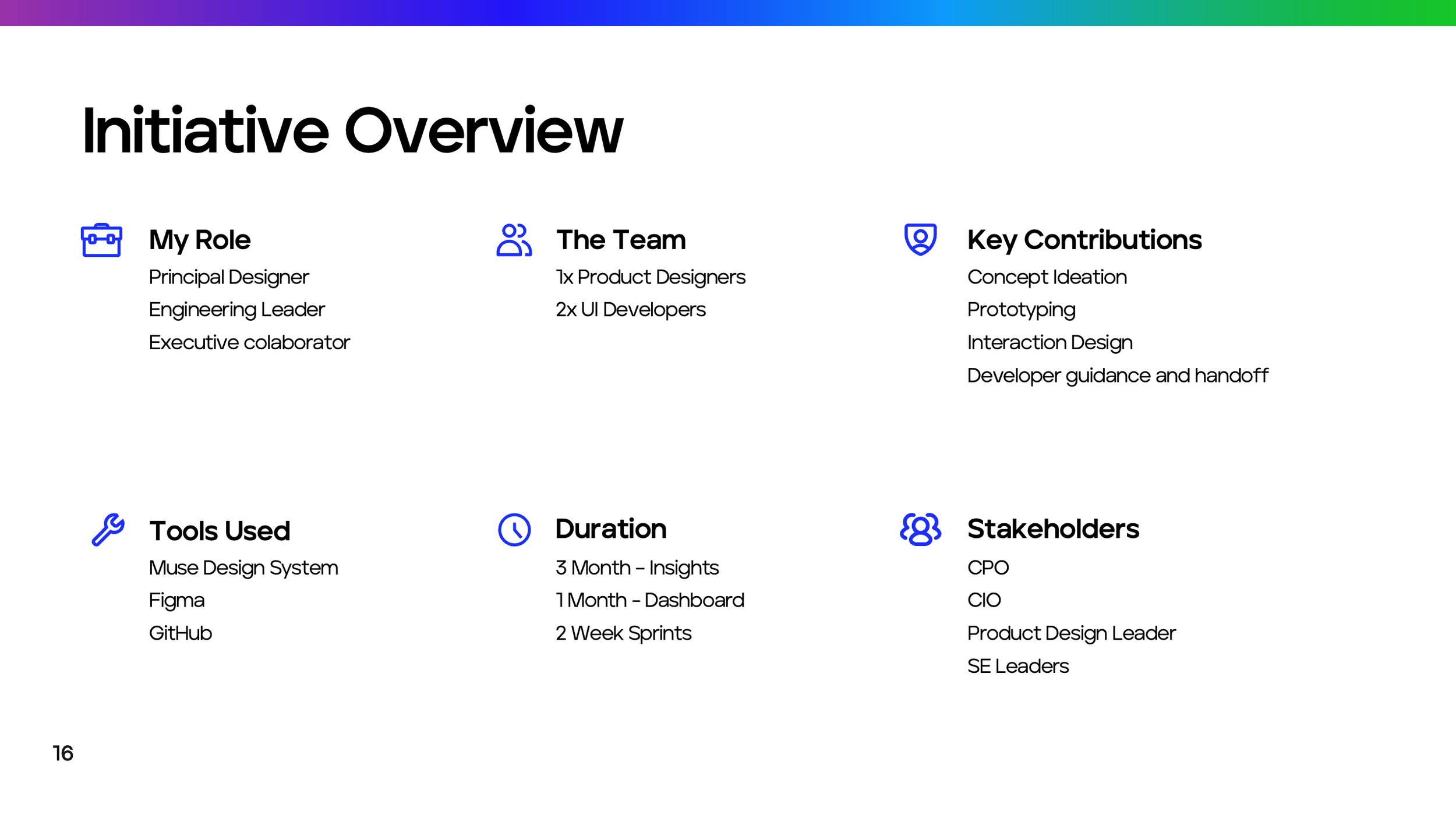 Initiative Overview

My Role
Principal Designer
Engineering Leader
Executive colaborator

The Team
1x Product Designers
2x UI Developers

Key Contributions
Concept Ideation
Prototyping
Interaction Design
Developer guidance and handoff

Tools Used
Muse Design System
Figma
GitHub

Duration
3 Month – Insights
1 Month - Dashboard
2 Week Sprints

Stakeholders
CPO
CIO
Product Design Leader
SE Leaders

16